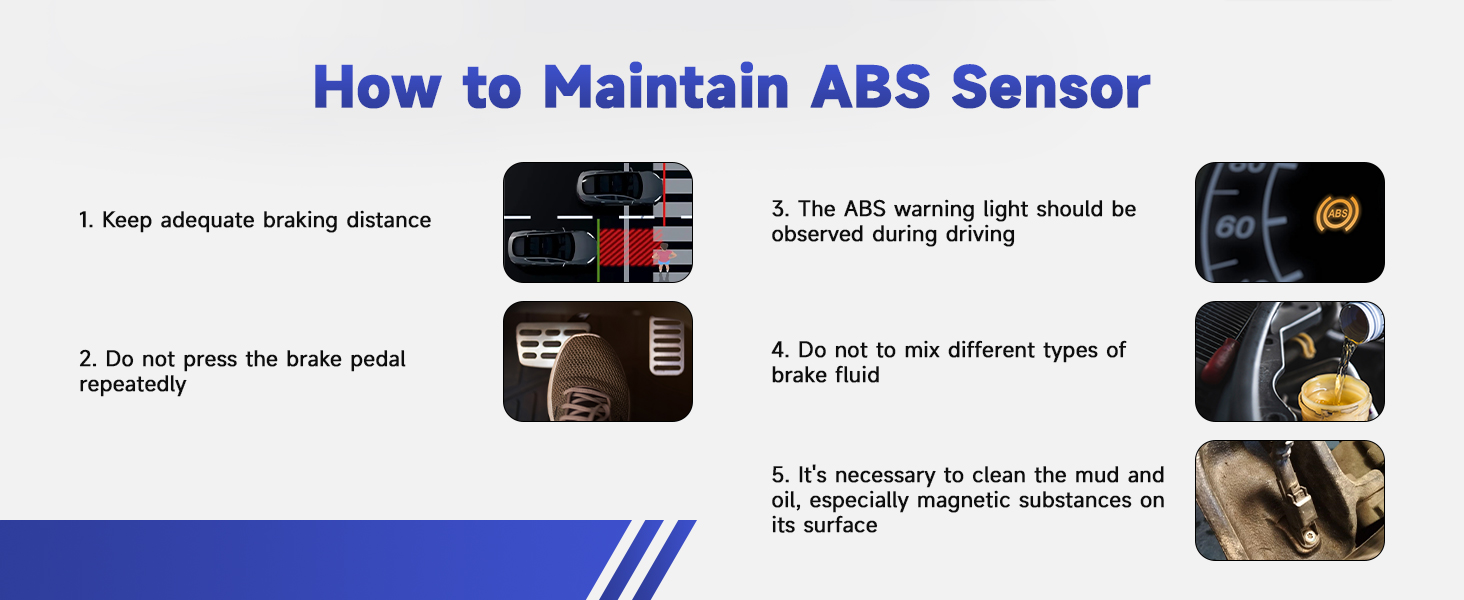 How to Maintain ABS Sensor

1. Keep adequate braking distance

2. Do not press the brake pedal repeatedly

3. The ABS warning light should be observed during driving

60

ABS

4. Do not to mix different types of brake fluid

5. It's necessary to clean the mud and oil, especially magnetic substances on its surface